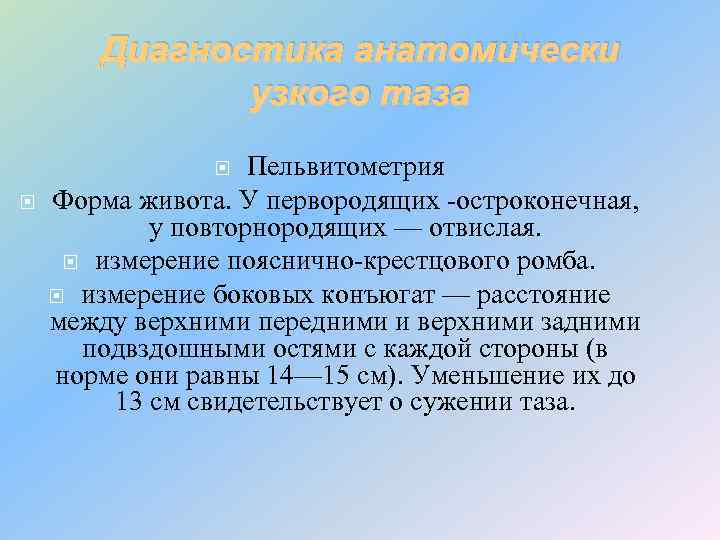 Диагностика анатомически узкого таза

Пельвитометрия

Форма живота. У первородящих -остроконечная, у повторнородящих — отвислая.

измерение пояснично-крестцового ромба.

измерение боковых конъюгат — расстояние между верхними передними и верхними задними подвздошными остями с каждой стороны (в норме они равны 14—15 см). Уменьшение их до 13 см свидетельствует о сужении таза.